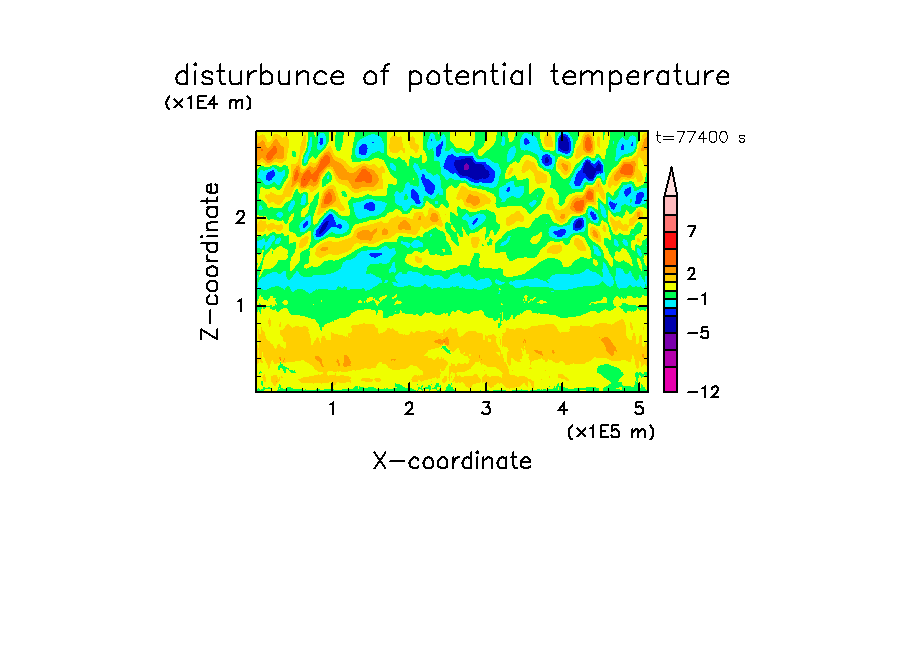 disturbunce of potential temperature

(x1E4 m)

t=77400 s

Z-coordinate

2

1

7

2

−1

−5

−12

1 2 3 4 5

(x1E5 m)

X-coordinate